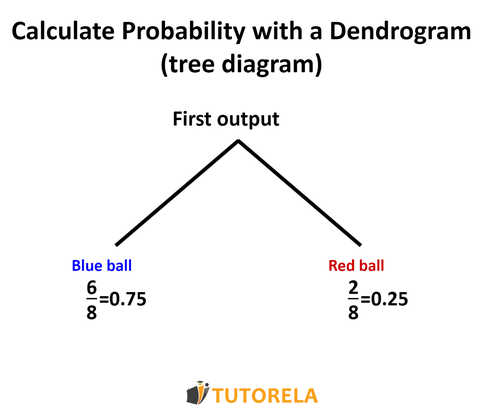 Calculate Probability with a Dendrogram (tree diagram)

First output

Blue ball
$\frac{6}{8}=0.75$

Red ball
$\frac{2}{8}=0.25$

TUTORELA